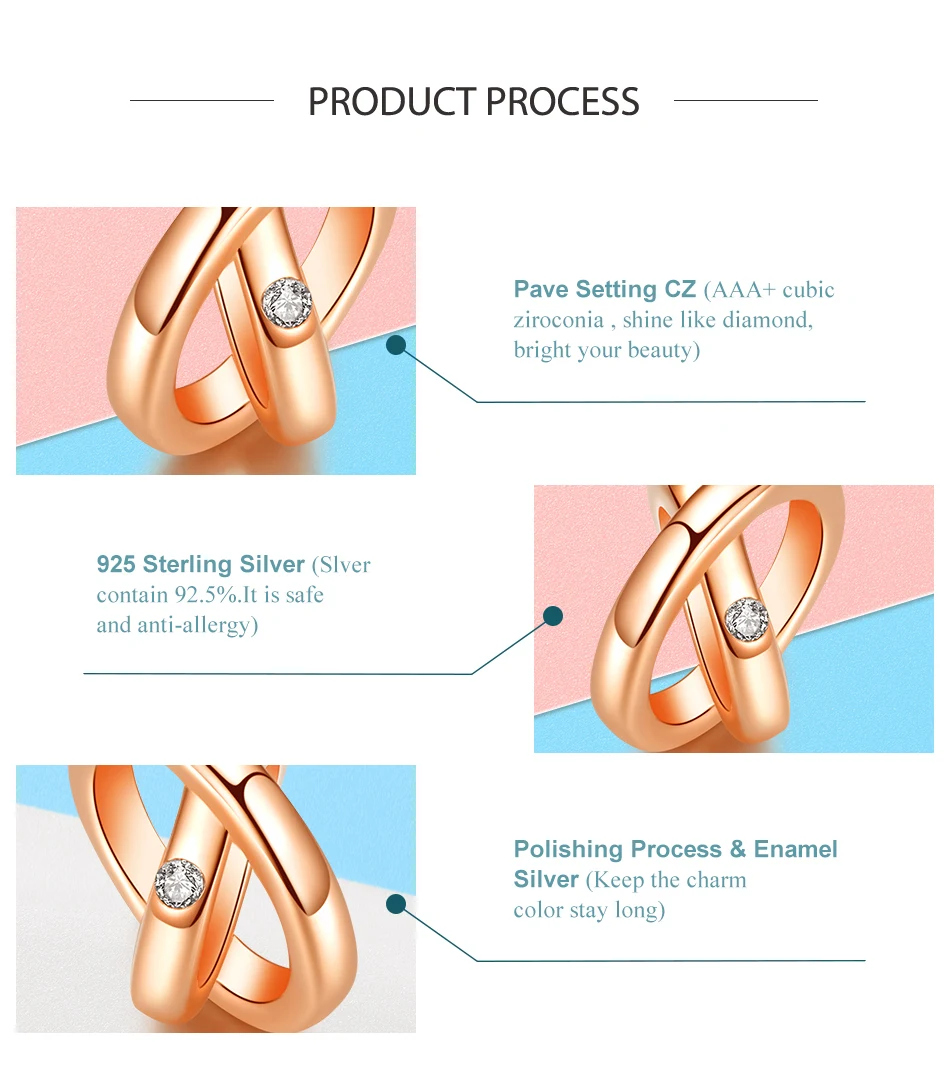 PRODUCT PROCESS

Pave Setting CZ (AAA+ cubic ziroconia , shine like diamond, bright your beauty)

925 Sterling Silver (Slver contain 92.5%.It is safe and anti-allergy)

Polishing Process & Enamel Silver (Keep the charm color stay long)